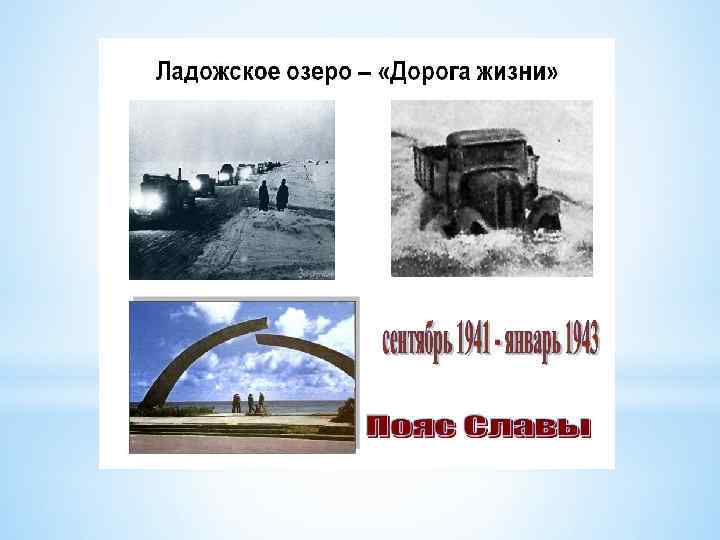 Ладожское озеро – «Дорога жизни»

сентябрь 1941 - январь 1943

Пояс Славы